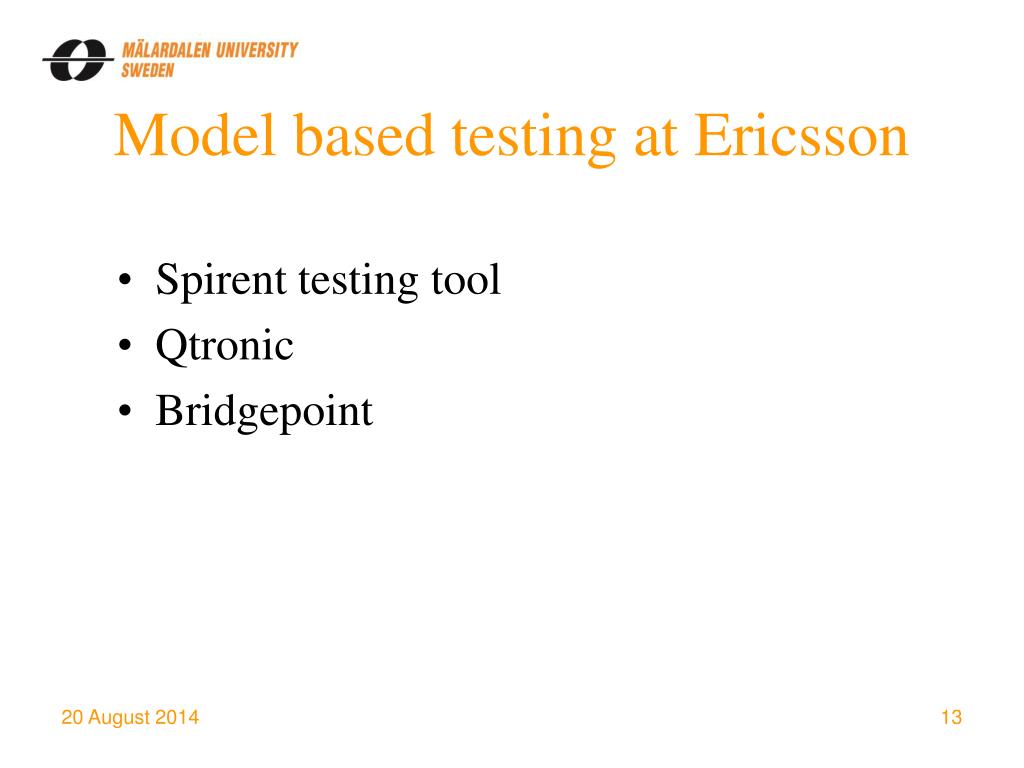 MÄLARDALEN UNIVERSITY
SWEDEN

Model based testing at Ericsson

• Spirent testing tool
• Qtronic
• Bridgepoint

20 August 2014

13